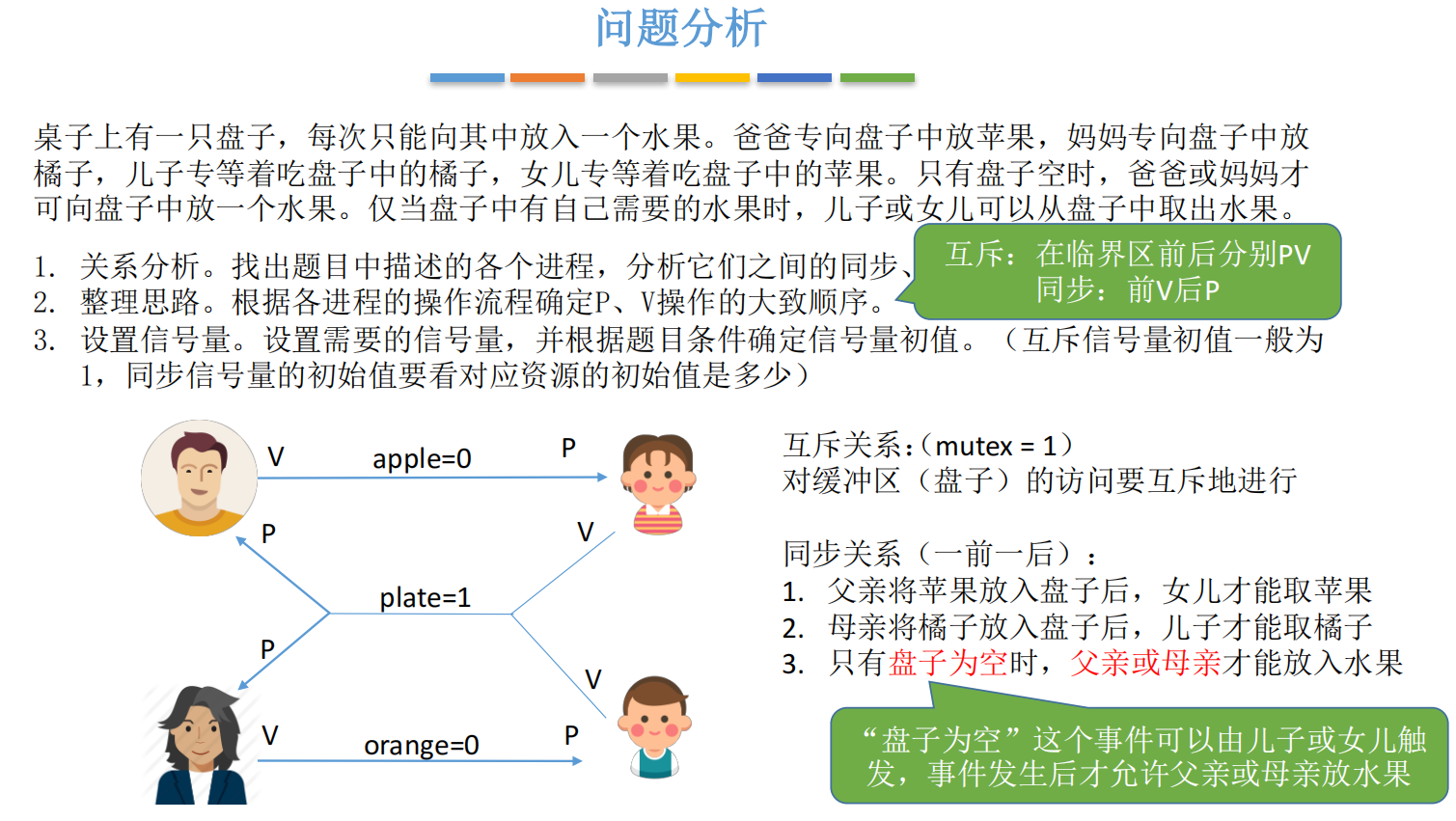 问题分析

桌子上有一只盘子，每次只能向其中放入一个水果。爸爸专向盘子中放苹果，妈妈专向盘子中放橘子，儿子专等着吃盘子中的橘子，女儿专等着吃盘子中的苹果。只有盘子空时，爸爸或妈妈才可向盘子中放一个水果。仅当盘子中有自己需要的水果时，儿子或女儿可以从盘子中取出水果。

1. 关系分析。找出题目中描述的各个进程，分析它们之间的同步、
2. 整理思路。根据各进程的操作流程确定P、V操作的大致顺序。
3. 设置信号量。设置需要的信号量，并根据题目条件确定信号量初值。（互斥信号量初值一般为1，同步信号量的初始值要看对应资源的初始值是多少）

互斥：在临界区前后分别PV
同步：前V后P

V
apple=0
P
P
V
plate=1
P
V
V
orange=0
P

互斥关系：(mutex = 1)
对缓冲区（盘子）的访问要互斥地进行

同步关系（一前一后）：
1. 父亲将苹果放入盘子后，女儿才能取苹果
2. 母亲将橘子放入盘子后，儿子才能取橘子
3. 只有盘子为空时，父亲或母亲才能放入水果

“盘子为空”这个事件可以由儿子或女儿触发，事件发生后才允许父亲或母亲放水果